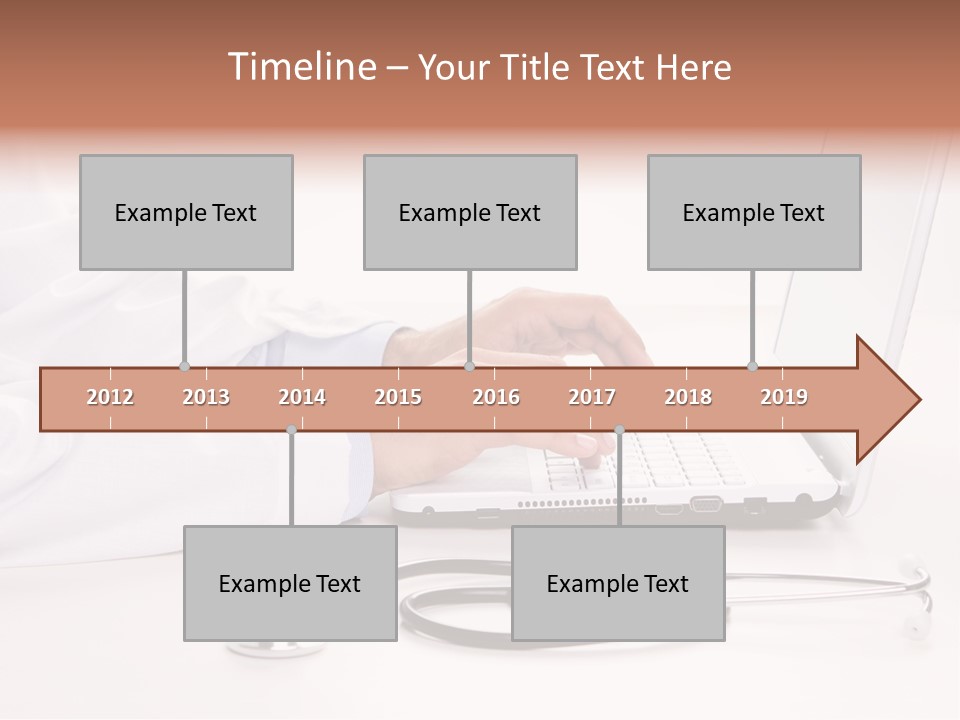 Timeline – Your Title Text Here

Example Text

Example Text

Example Text

2012 2013 2014 2015 2016 2017 2018 2019

Example Text

Example Text